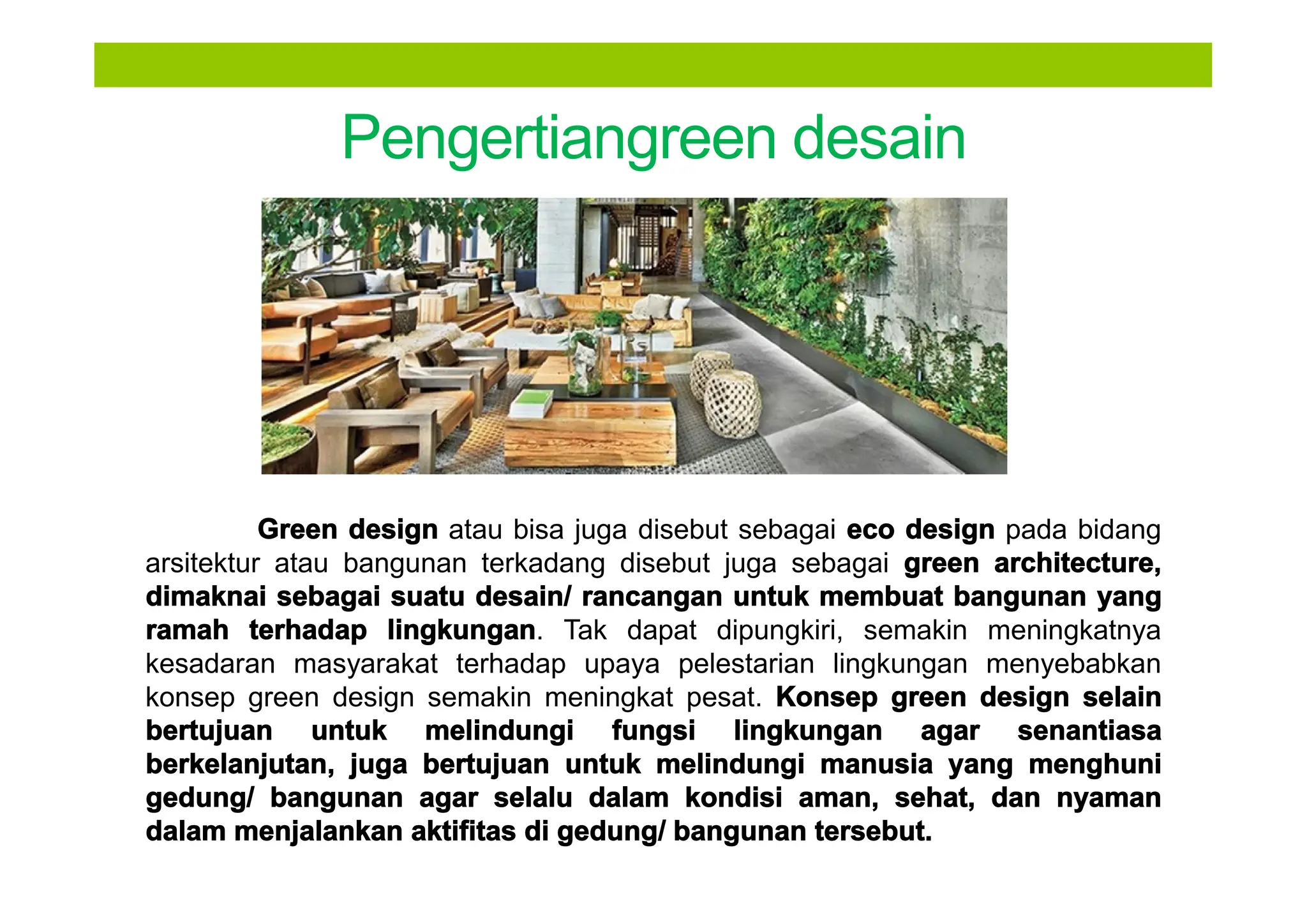 Pengertiangreen desain

Green design atau bisa juga disebut sebagai eco design pada bidang arsitektur atau bangunan terkadang disebut juga sebagai green architecture, dimaknai sebagai suatu desain/ rancangan untuk membuat bangunan yang ramah terhadap lingkungan. Tak dapat dipungkiri, semakin meningkatnya kesadaran masyarakat terhadap upaya pelestarian lingkungan menyebabkan konsep green design semakin meningkat pesat. Konsep green design selain bertujuan untuk melindungi fungsi lingkungan agar senantiasa berkelanjutan, juga bertujuan untuk melindungi manusia yang menghuni gedung/ bangunan agar selalu dalam kondisi aman, sehat, dan nyaman dalam menjalankan aktifitas di gedung/ bangunan tersebut.